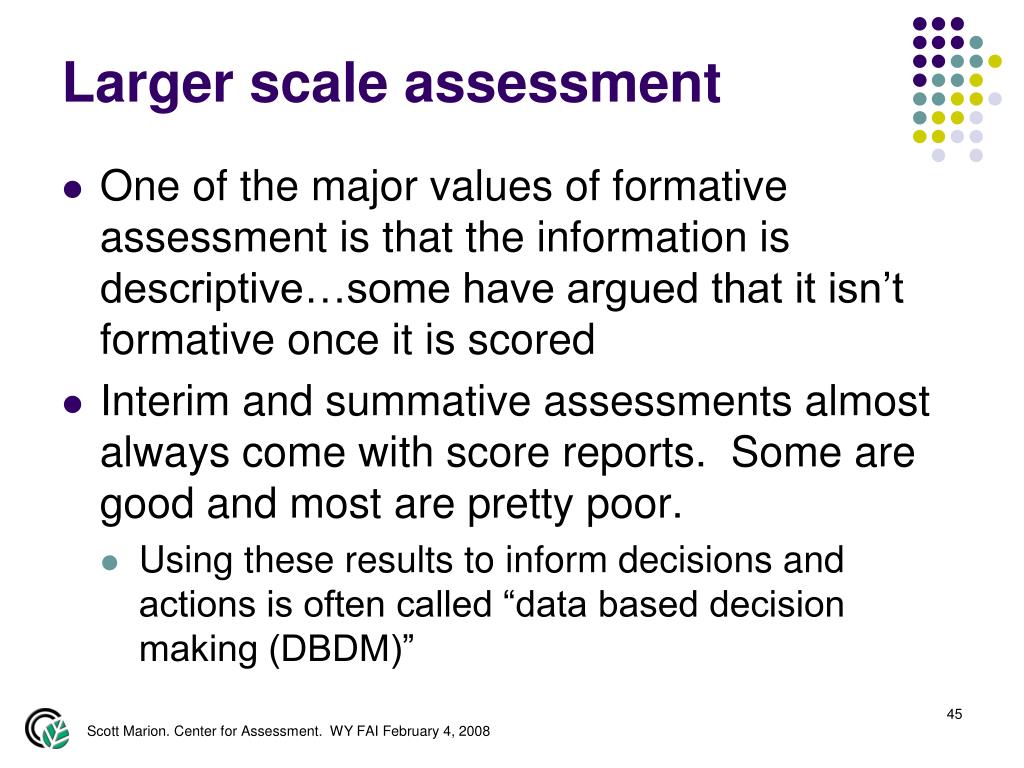 Larger scale assessment

- One of the major values of formative assessment is that the information is descriptive…some have argued that it isn’t formative once it is scored
- Interim and summative assessments almost always come with score reports. Some are good and most are pretty poor.
  - Using these results to inform decisions and actions is often called “data based decision making (DBDM)”

45

Scott Marion. Center for Assessment. WY FAI February 4, 2008